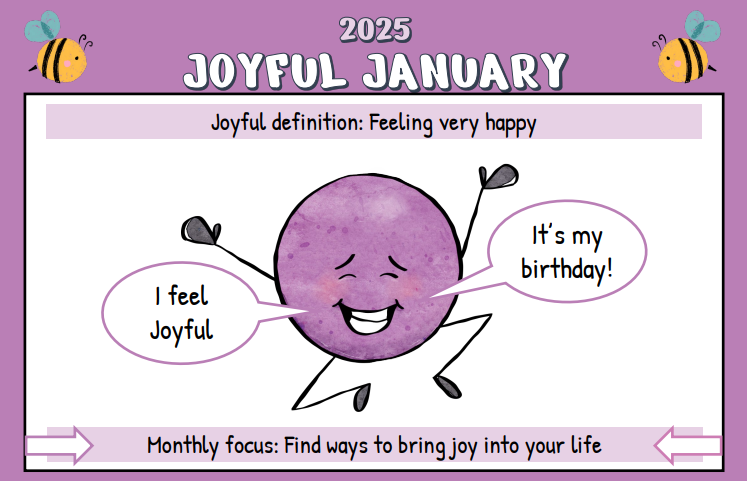 2025
JOYFUL JANUARY

Joyful definition: Feeling very happy

I feel Joyful

It's my birthday!

Monthly focus: Find ways to bring joy into your life